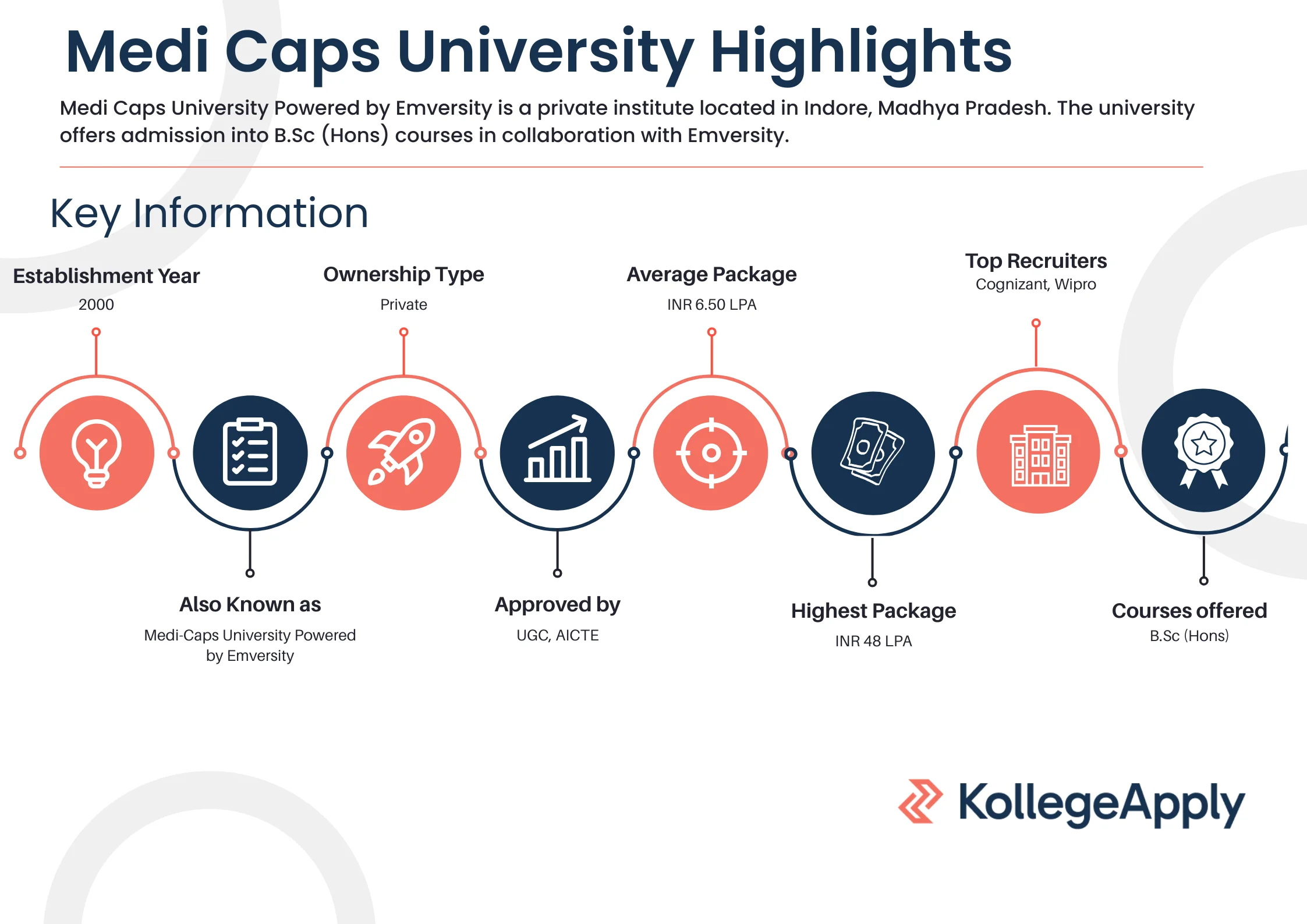 Medi Caps University Highlights

Medi Caps University Powered by Emversity is a private institute located in Indore, Madhya Pradesh. The university offers admission into B.Sc (Hons) courses in collaboration with Emversity.

Key Information

Establishment Year
2000

Also Known as
Medi-Caps University Powered by Emversity

Ownership Type
Private

Approved by
UGC, AICTE

Average Package
INR 6.50 LPA

Highest Package
INR 48 LPA

Top Recruiters
Cognizant, Wipro

Courses offered
B.Sc (Hons)

KollegeApply